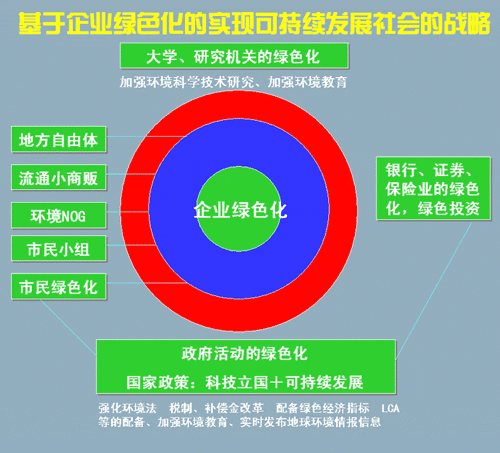 基于企业绿色化的实现可持续发展社会的战略

大学、研究机关的绿色化

加强环境科学技术研究、加强环境教育

地方自由体

流通小商贩

环境NOG

市民小组

市民绿色化

企业绿色化

银行、证券、保险业的绿色化，绿色投资

政府活动的绿色化

国家政策：科技立国＋可持续发展

强化环境法　税制、补偿金改革　配备绿色经济指标　LCA等的配备、加强环境教育、实时发布地球环境情报信息